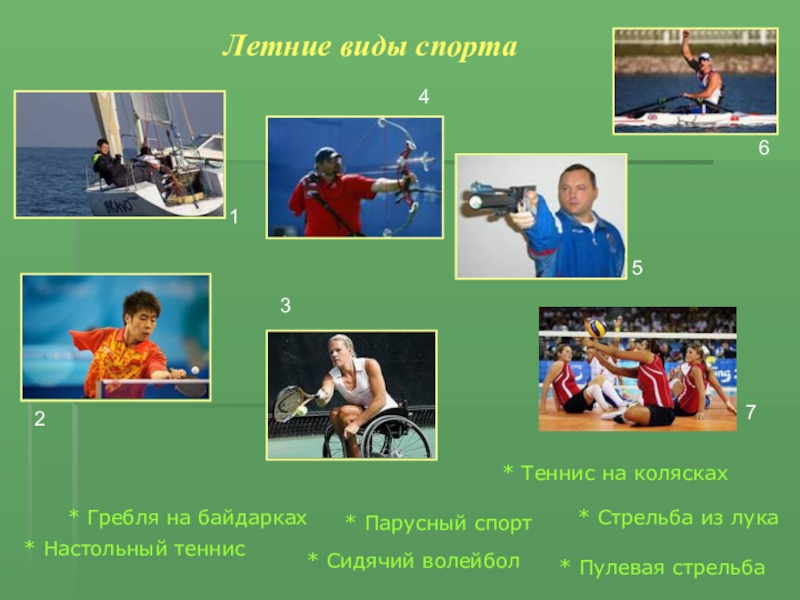 Летние виды спорта

4

6

1

5

3

2

7

* Теннис на колясках

* Гребля на байдарках

* Парусный спорт

* Стрельба из лука

* Настольный теннис

* Сидячий волейбол

* Пулевая стрельба